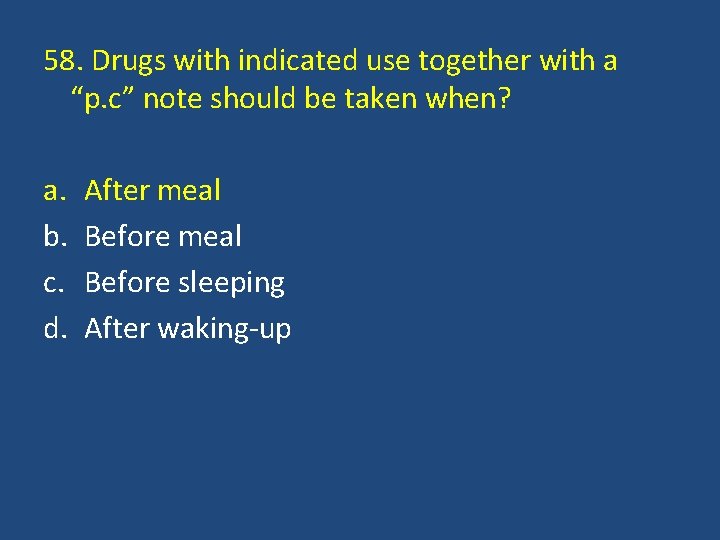 58. Drugs with indicated use together with a “p.c” note should be taken when?

a. After meal
b. Before meal
c. Before sleeping
d. After waking-up